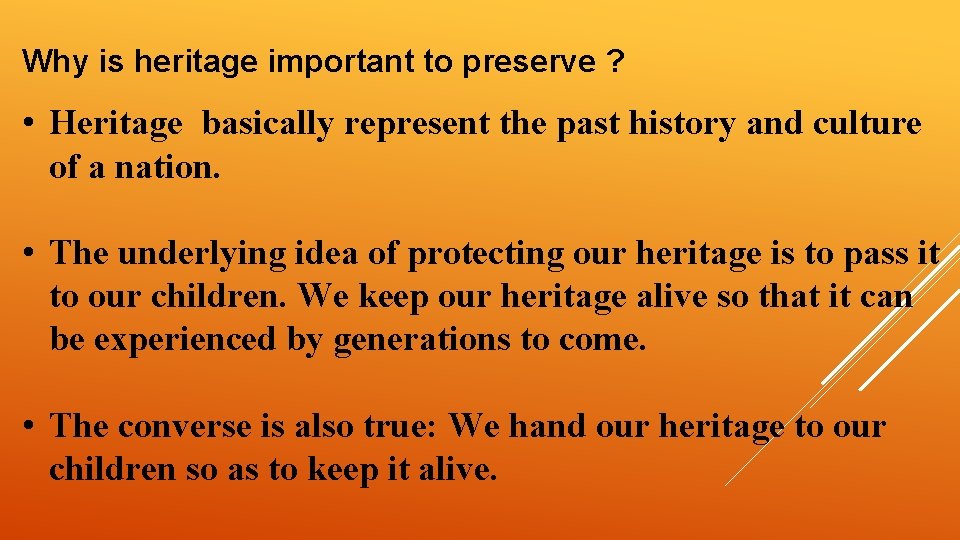 Why is heritage important to preserve ?

• Heritage basically represent the past history and culture of a nation.

• The underlying idea of protecting our heritage is to pass it to our children. We keep our heritage alive so that it can be experienced by generations to come.

• The converse is also true: We hand our heritage to our children so as to keep it alive.